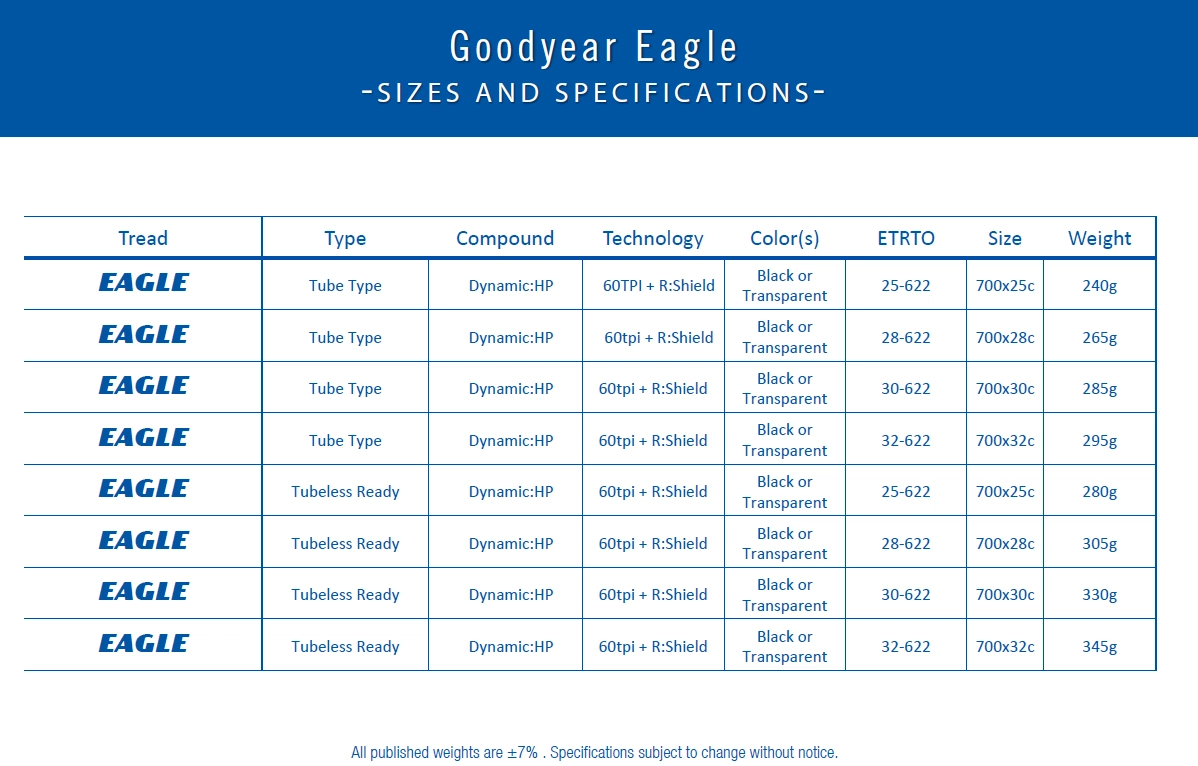 Goodyear Eagle
-SIZES AND SPECIFICATIONS-

| Tread | Type | Compound | Technology | Color(s) | ETRTO | Size | Weight |
|---|---|---|---|---|---|---|---|
| EAGLE | Tube Type | Dynamic:HP | 60TPI + R:Shield | Black or Transparent | 25-622 | 700x25c | 240g |
| EAGLE | Tube Type | Dynamic:HP | 60tpi + R:Shield | Black or Transparent | 28-622 | 700x28c | 265g |
| EAGLE | Tube Type | Dynamic:HP | 60tpi + R:Shield | Black or Transparent | 30-622 | 700x30c | 285g |
| EAGLE | Tube Type | Dynamic:HP | 60tpi + R:Shield | Black or Transparent | 32-622 | 700x32c | 295g |
| EAGLE | Tubeless Ready | Dynamic:HP | 60tpi + R:Shield | Black or Transparent | 25-622 | 700x25c | 280g |
| EAGLE | Tubeless Ready | Dynamic:HP | 60tpi + R:Shield | Black or Transparent | 28-622 | 700x28c | 305g |
| EAGLE | Tubeless Ready | Dynamic:HP | 60tpi + R:Shield | Black or Transparent | 30-622 | 700x30c | 330g |
| EAGLE | Tubeless Ready | Dynamic:HP | 60tpi + R:Shield | Black or Transparent | 32-622 | 700x32c | 345g |

All published weights are ±7% . Specifications subject to change without notice.